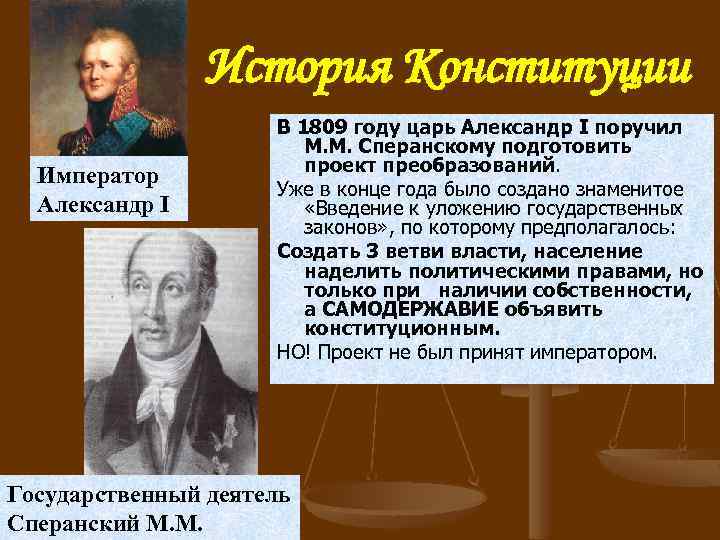 История Конституции

Император Александр I

В 1809 году царь Александр I поручил М.М. Сперанскому подготовить проект преобразований.

Уже в конце года было создано знаменитое «Введение к уложению государственных законов», по которому предполагалось:

Создать 3 ветви власти, население наделить политическими правами, но только при наличии собственности, а САМОДЕРЖАВИЕ объявить конституционным.

НО! Проект не был принят императором.

Государственный деятель Сперанский М.М.